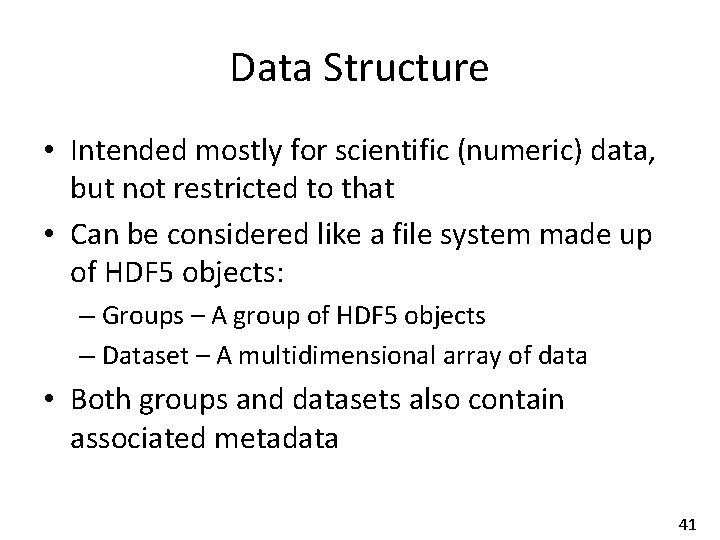 Data Structure

• Intended mostly for scientific (numeric) data, but not restricted to that
• Can be considered like a file system made up of HDF5 objects:
– Groups – A group of HDF5 objects
– Dataset – A multidimensional array of data
• Both groups and datasets also contain associated metadata

41